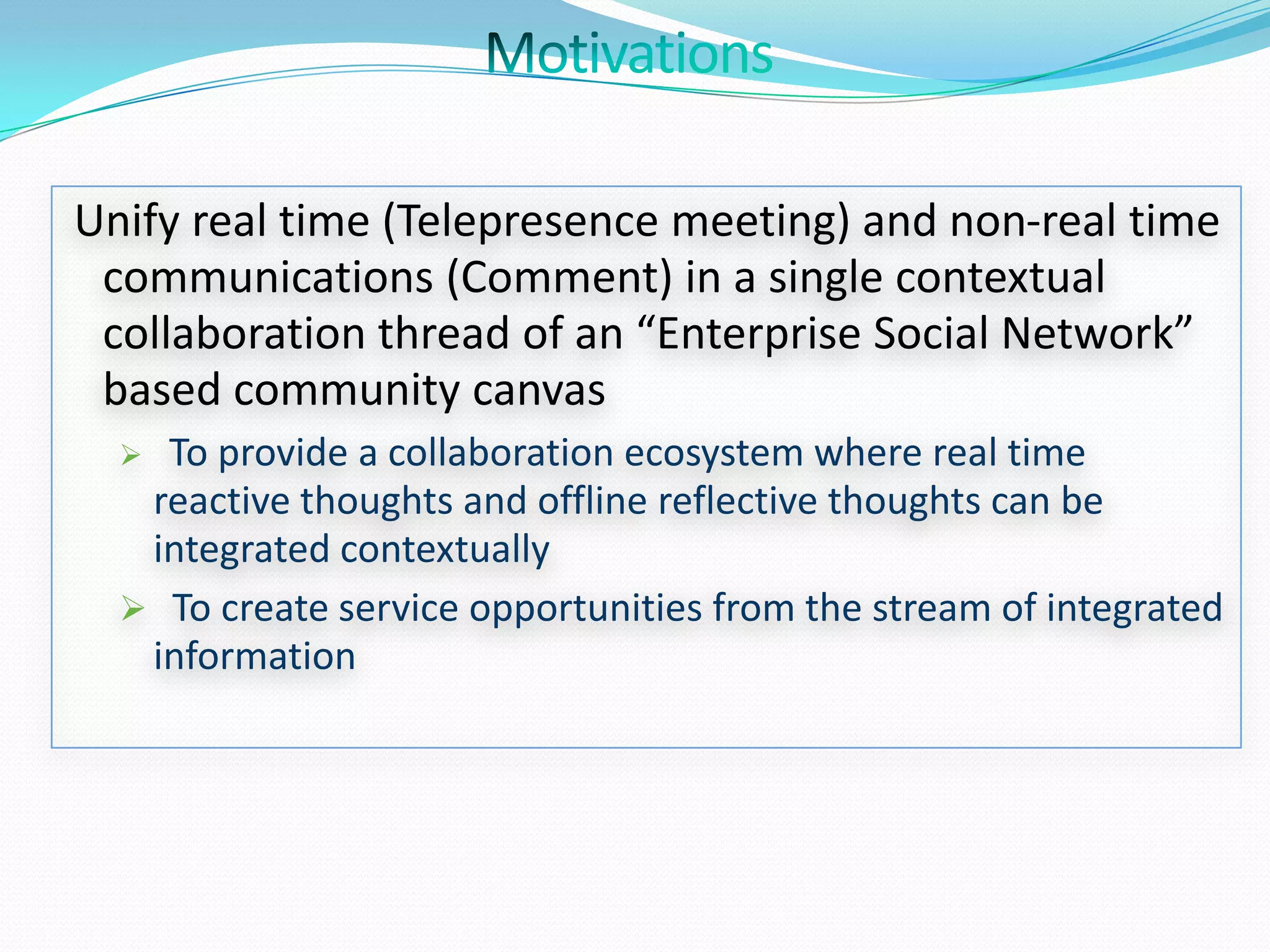 Motivations

Unify real time (Telepresence meeting) and non-real time communications (Comment) in a single contextual collaboration thread of an “Enterprise Social Network” based community canvas

➢ To provide a collaboration ecosystem where real time reactive thoughts and offline reflective thoughts can be integrated contextually

➢ To create service opportunities from the stream of integrated information